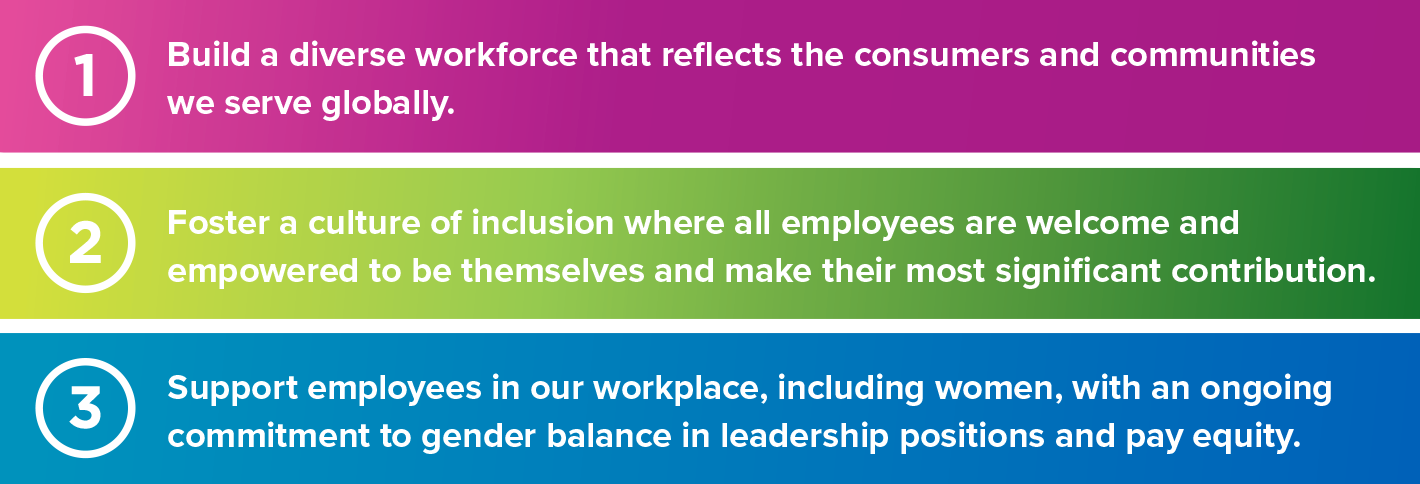 1 Build a diverse workforce that reflects the consumers and communities we serve globally.

2 Foster a culture of inclusion where all employees are welcome and empowered to be themselves and make their most significant contribution.

3 Support employees in our workplace, including women, with an ongoing commitment to gender balance in leadership positions and pay equity.